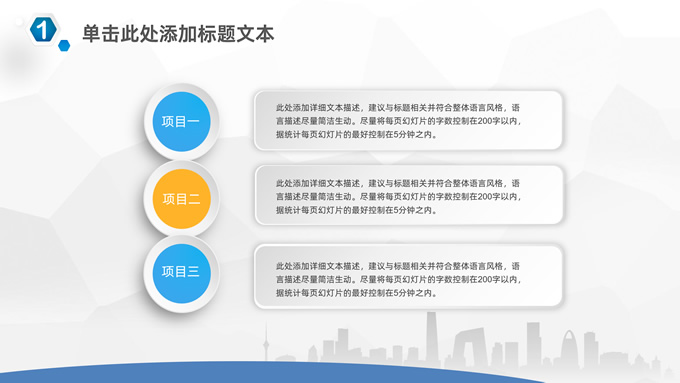 1

单击此处添加标题文本

项目一

此处添加详细文本描述，建议与标题相关并符合整体语言风格，语言描述尽量简洁生动。尽量将每页幻灯片的字数控制在200字以内，据统计每页幻灯片的最好控制在5分钟之内。

项目二

此处添加详细文本描述，建议与标题相关并符合整体语言风格，语言描述尽量简洁生动。尽量将每页幻灯片的字数控制在200字以内，据统计每页幻灯片的最好控制在5分钟之内。

项目三

此处添加详细文本描述，建议与标题相关并符合整体语言风格，语言描述尽量简洁生动。尽量将每页幻灯片的字数控制在200字以内，据统计每页幻灯片的最好控制在5分钟之内。